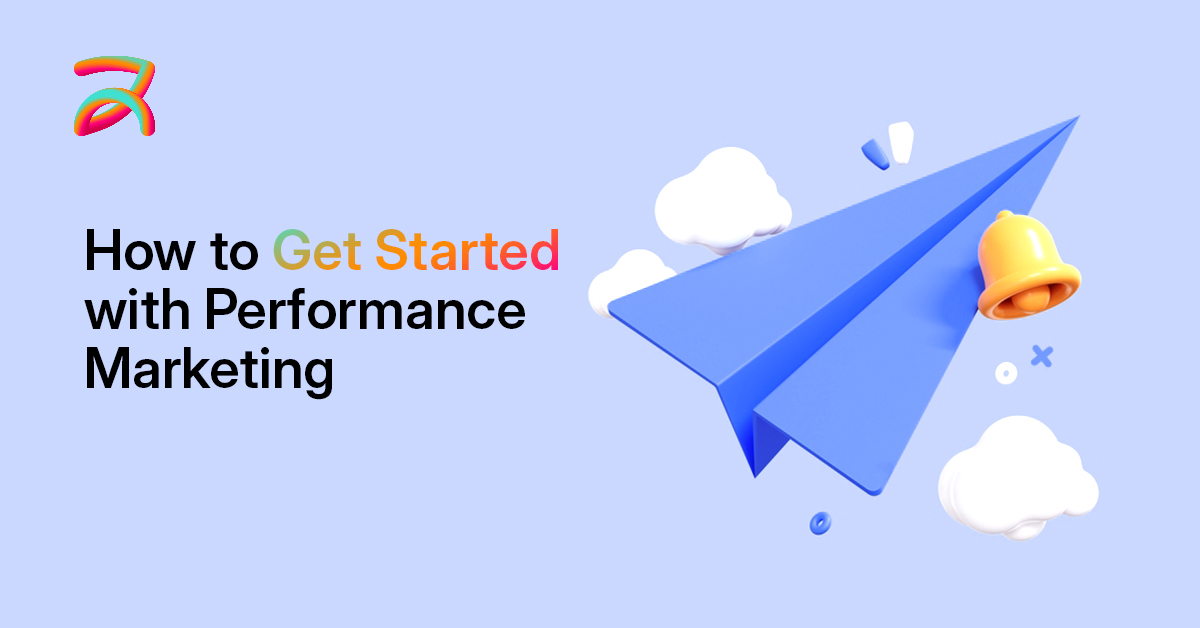 How to Get Started with Performance Marketing